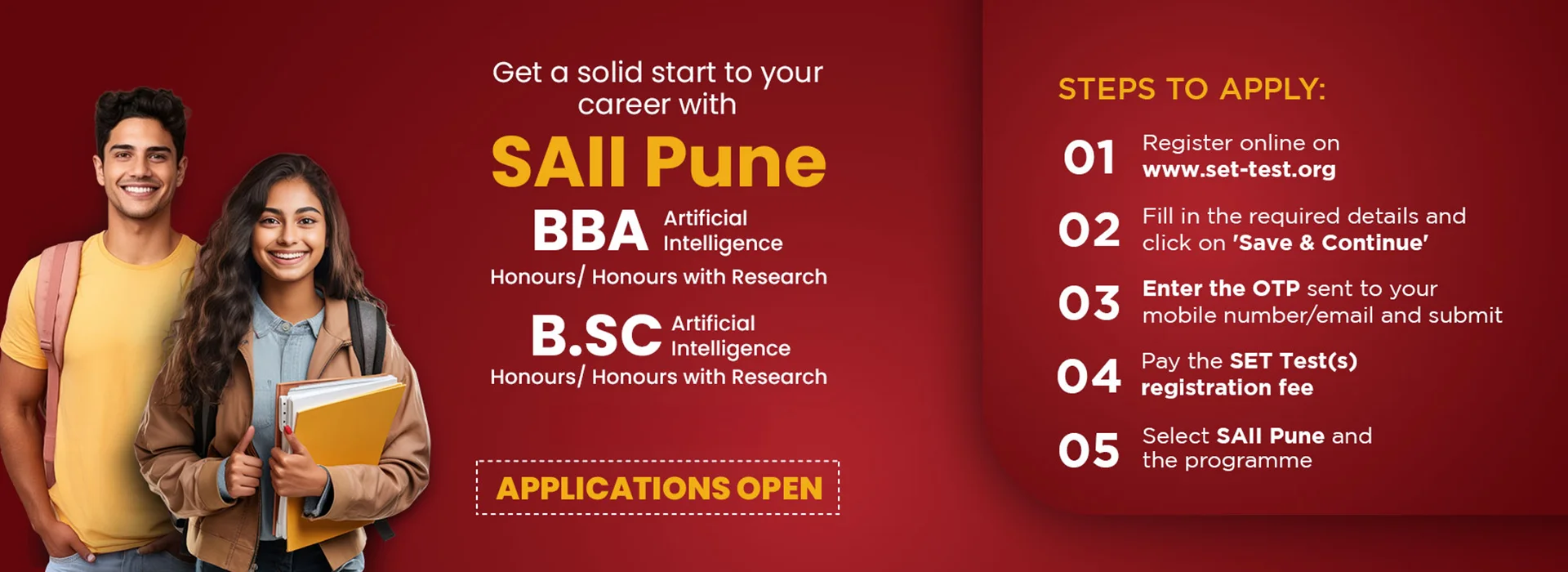 Get a solid start to your career with

SAII Pune

BBA Artificial Intelligence

Honours/ Honours with Research

B.SC Artificial Intelligence

Honours/ Honours with Research

APPLICATIONS OPEN

STEPS TO APPLY:

01 Register online on www.set-test.org

02 Fill in the required details and click on 'Save & Continue'

03 Enter the OTP sent to your mobile number/email and submit

04 Pay the SET Test(s) registration fee

05 Select SAII Pune and the programme